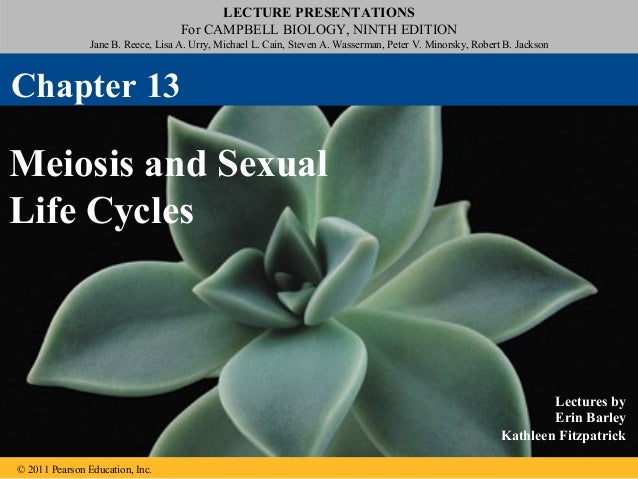 LECTURE PRESENTATIONS
For CAMPBELL BIOLOGY, NINTH EDITION
Jane B. Reece, Lisa A. Urry, Michael L. Cain, Steven A. Wasserman, Peter V. Minorsky, Robert B. Jackson

Chapter 13

Meiosis and Sexual Life Cycles

Lectures by
Erin Barley
Kathleen Fitzpatrick

© 2011 Pearson Education, Inc.